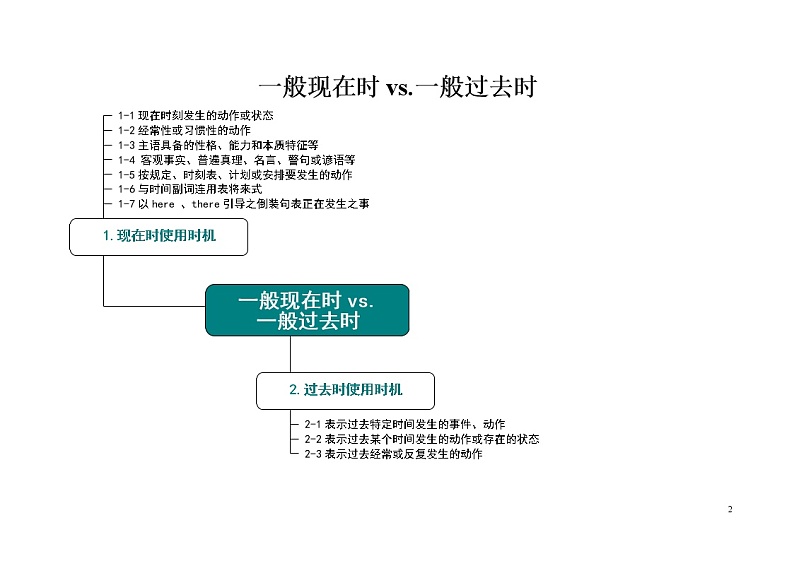 一般现在时 vs.一般过去时

1-1 现在时刻发生的动作或状态
1-2 经常性或习惯性的动作
1-3 主语具备的性格、能力和本质特征等
1-4 客观事实、普遍真理、名言、警句或谚语等
1-5 按规定、时刻表、计划或安排要发生的动作
1-6 与时间副词连用表将来式
1-7 以 here 、there 引导之倒装句表正在发生之事

1. 现在时使用时机

一般现在时 vs.
一般过去时

2. 过去时使用时机

2-1 表示过去特定时间发生的事件、动作
2-2 表示过去某个时间发生的动作或存在的状态
2-3 表示过去经常或反复发生的动作

2